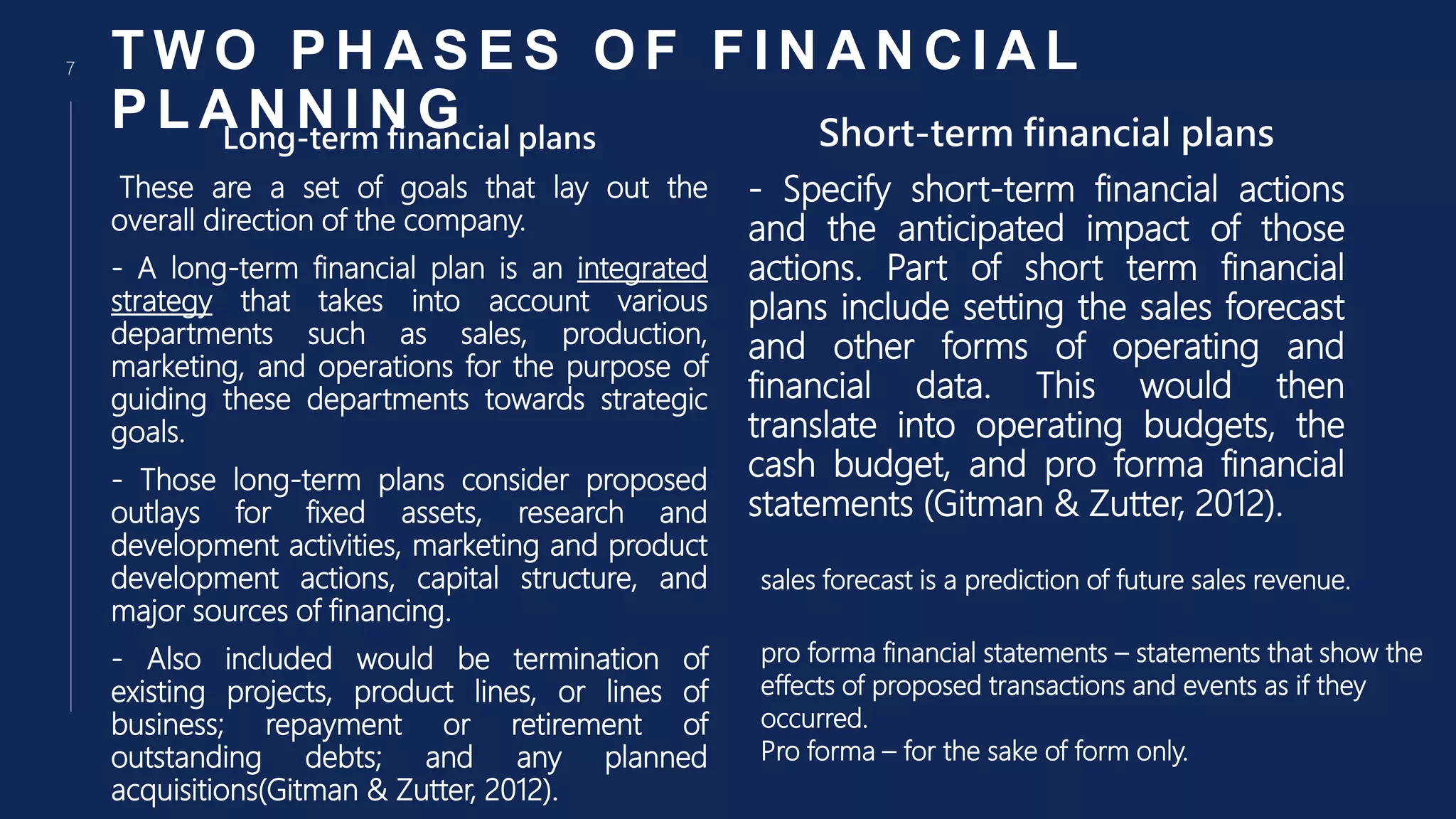 7

TWO PHASES OF FINANCIAL PLANNING

Long-term financial plans

These are a set of goals that lay out the overall direction of the company.

- A long-term financial plan is an integrated strategy that takes into account various departments such as sales, production, marketing, and operations for the purpose of guiding these departments towards strategic goals.

- Those long-term plans consider proposed outlays for fixed assets, research and development activities, marketing and product development actions, capital structure, and major sources of financing.

- Also included would be termination of existing projects, product lines, or lines of business; repayment or retirement of outstanding debts; and any planned acquisitions(Gitman & Zutter, 2012).

Short-term financial plans

- Specify short-term financial actions and the anticipated impact of those actions. Part of short term financial plans include setting the sales forecast and other forms of operating and financial data. This would then translate into operating budgets, the cash budget, and pro forma financial statements (Gitman & Zutter, 2012).

sales forecast is a prediction of future sales revenue.

pro forma financial statements – statements that show the effects of proposed transactions and events as if they occurred.
Pro forma – for the sake of form only.